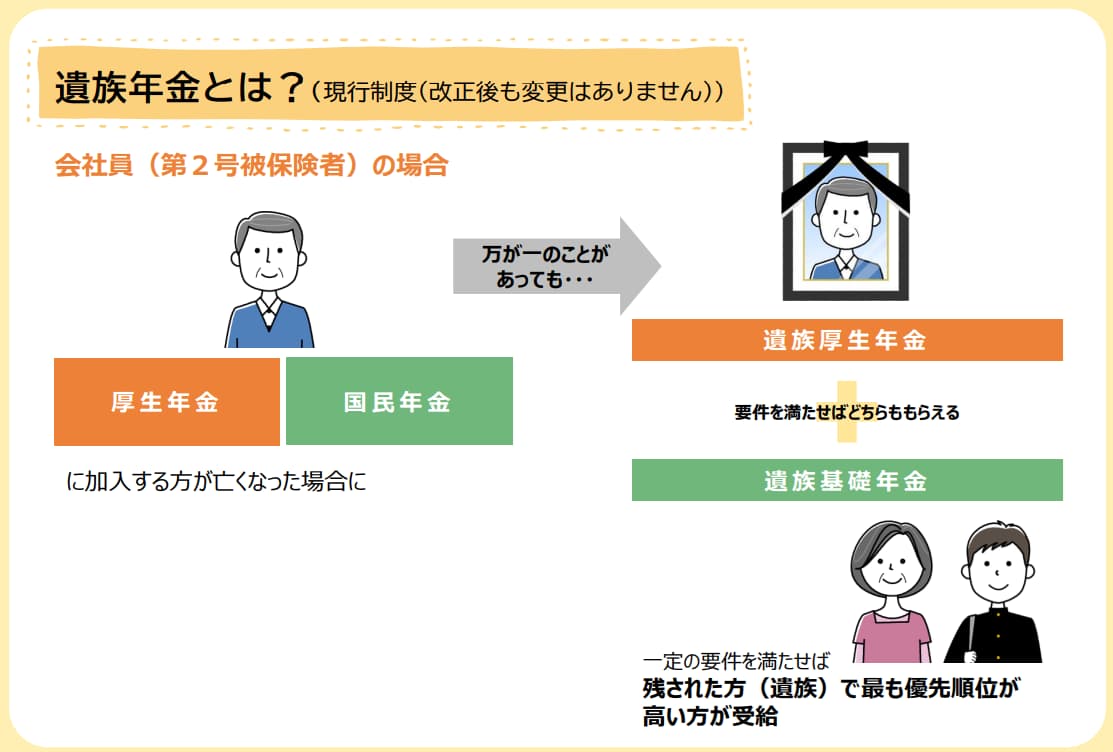 遺族年金とは？（現行制度（改正後も変更はありません））

会社員（第２号被保険者）の場合

厚生年金

国民年金

に加入する方が亡くなった場合に

万が一のことがあっても・・・

遺族厚生年金

要件を満たせばどちらももらえる

遺族基礎年金

一定の要件を満たせば
残された方（遺族）で最も優先順位が高い方が受給